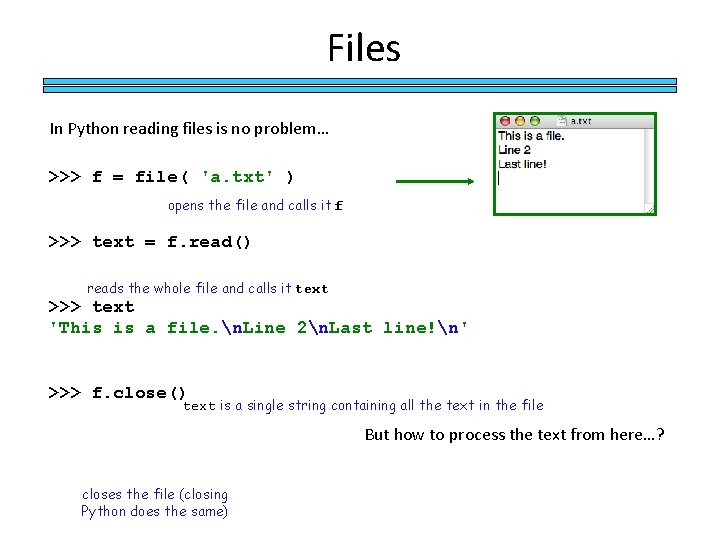 Files

In Python reading files is no problem…

a.txt
This is a file.
Line 2
Last line!

>>> f = file( 'a.txt' )

opens the file and calls it f

>>> text = f.read()

reads the whole file and calls it text

>>> text
'This is a file.\nLine 2\nLast line!\n'

>>> f.close()

text is a single string containing all the text in the file

But how to process the text from here…?

closes the file (closing Python does the same)